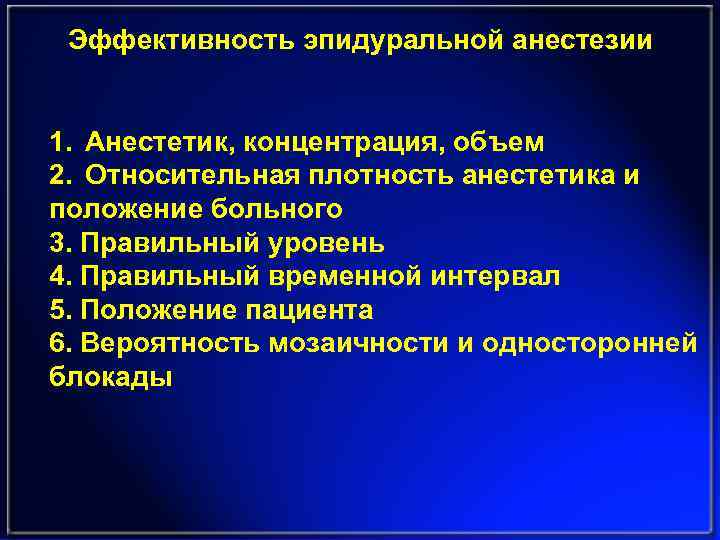 Эффективность эпидуральной анестезии

1. Анестетик, концентрация, объем
2. Относительная плотность анестетика и положение больного
3. Правильный уровень
4. Правильный временной интервал
5. Положение пациента
6. Вероятность мозаичности и односторонней блокады